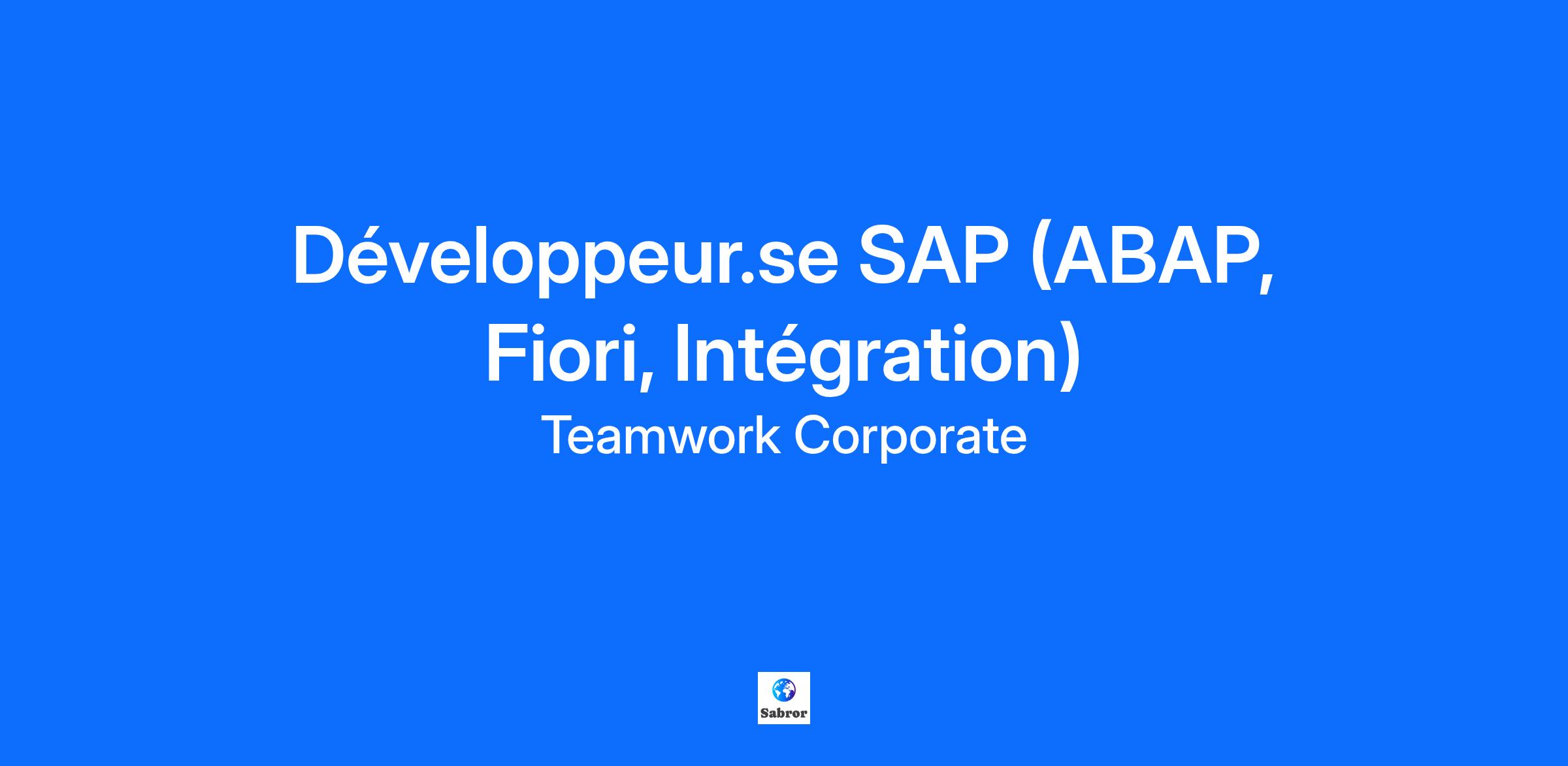 Développeur.se SAP (ABAP, Fiori, Intégration)

Teamwork Corporate

Sabror